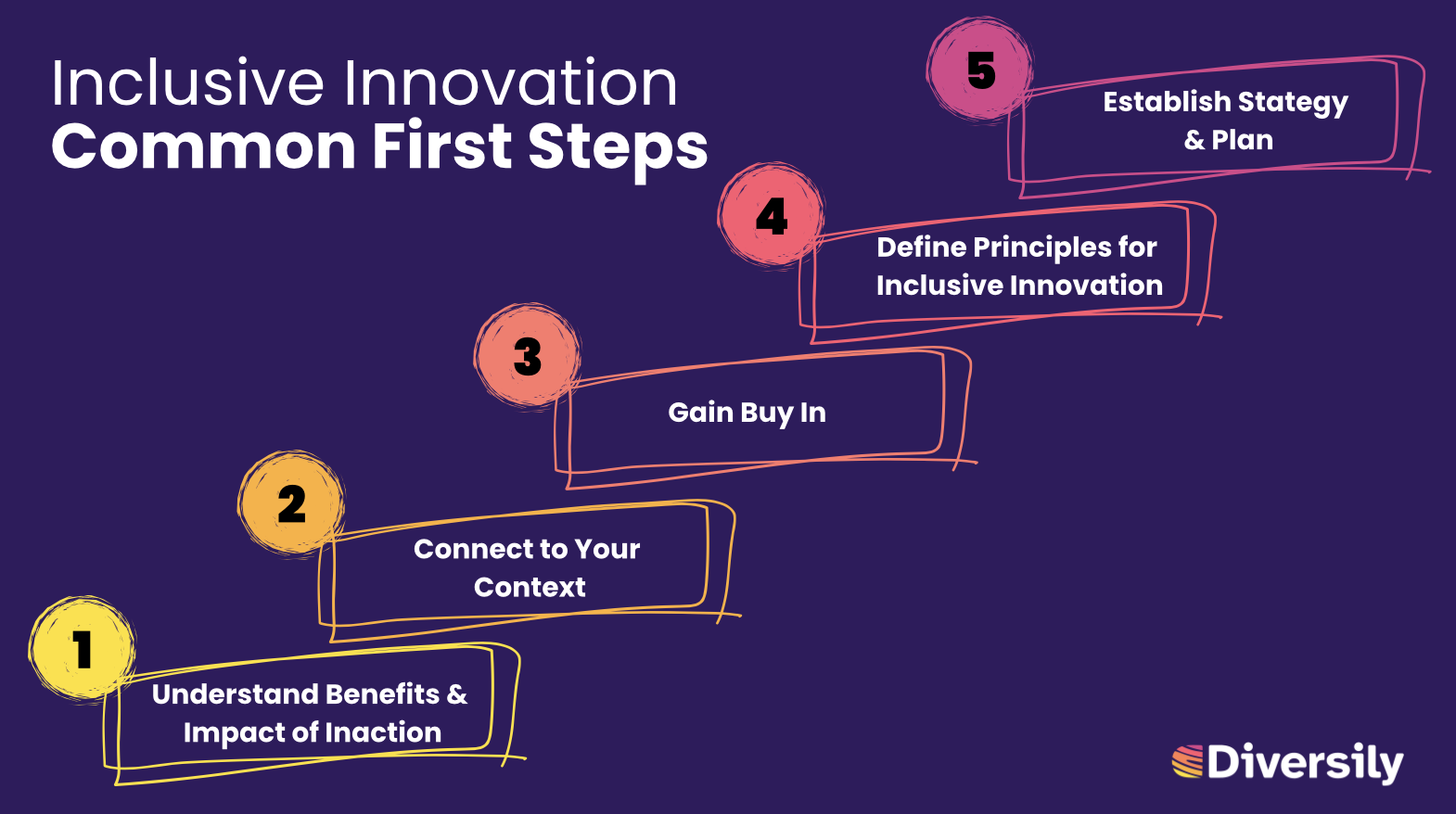 Inclusive Innovation
Common First Steps

5
Establish Stategy & Plan

4
Define Principles for Inclusive Innovation

3
Gain Buy In

2
Connect to Your Context

1
Understand Benefits & Impact of Inaction

Diversily